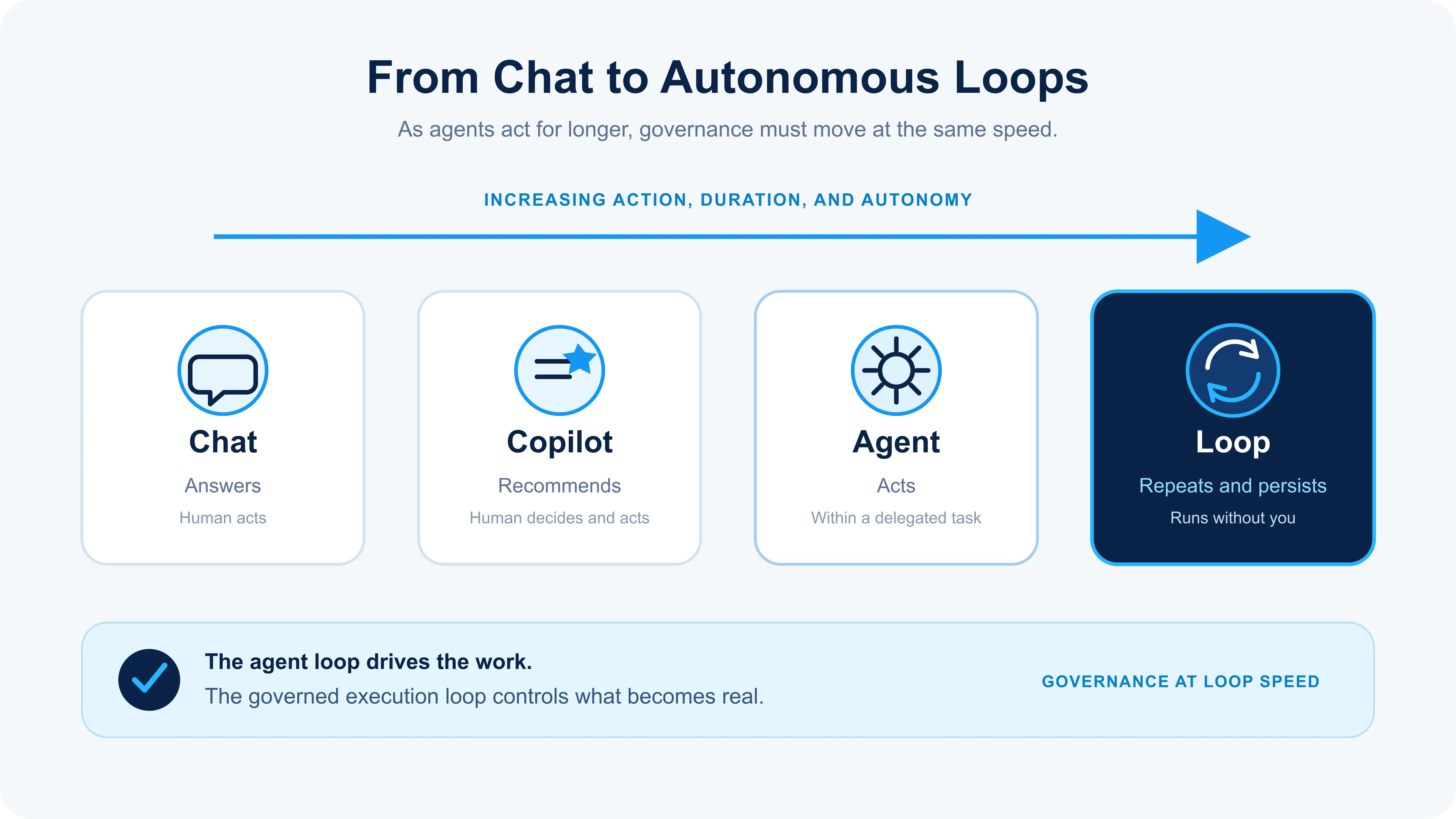 From Chat to Autonomous Loops

As agents act for longer, governance must move at the same speed.

INCREASING ACTION, DURATION, AND AUTONOMY

Chat
Answers
Human acts

Copilot
Recommends
Human decides and acts

Agent
Acts
Within a delegated task

Loop
Repeats and persists
Runs without you

The agent loop drives the work.
The governed execution loop controls what becomes real.

GOVERNANCE AT LOOP SPEED